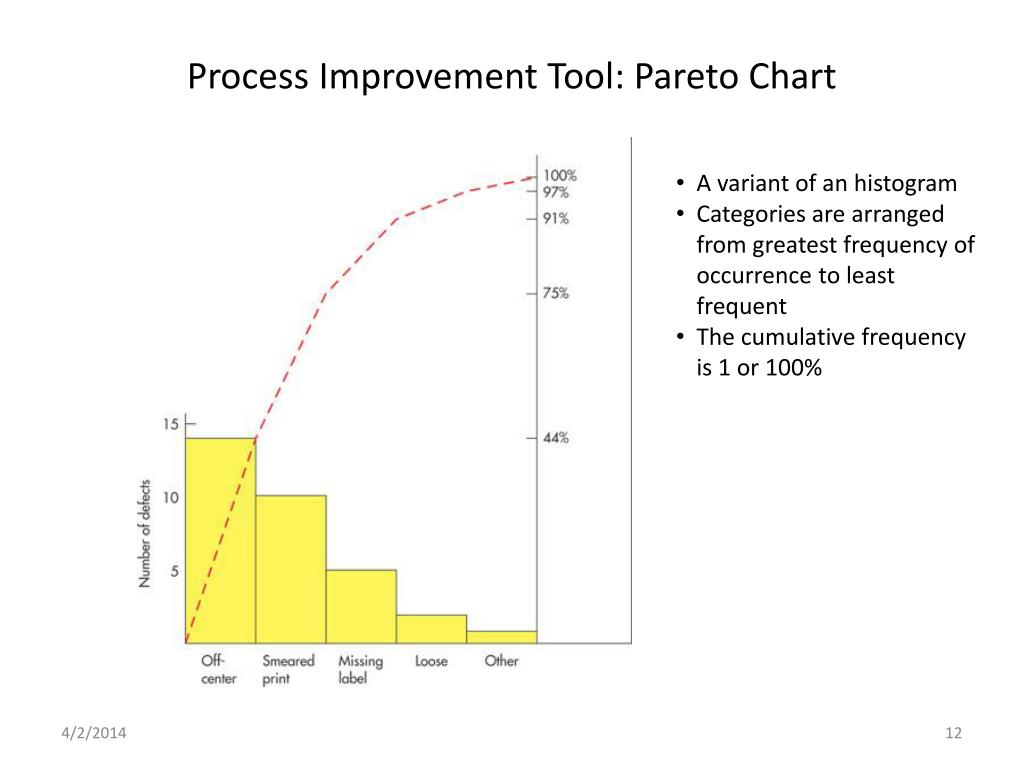 Process Improvement Tool: Pareto Chart

100%
97%
91%
75%
44%

15
10
5

Number of defects

Off-center
Smeared print
Missing label
Loose
Other

• A variant of an histogram
• Categories are arranged from greatest frequency of occurrence to least frequent
• The cumulative frequency is 1 or 100%

4/2/2014

12